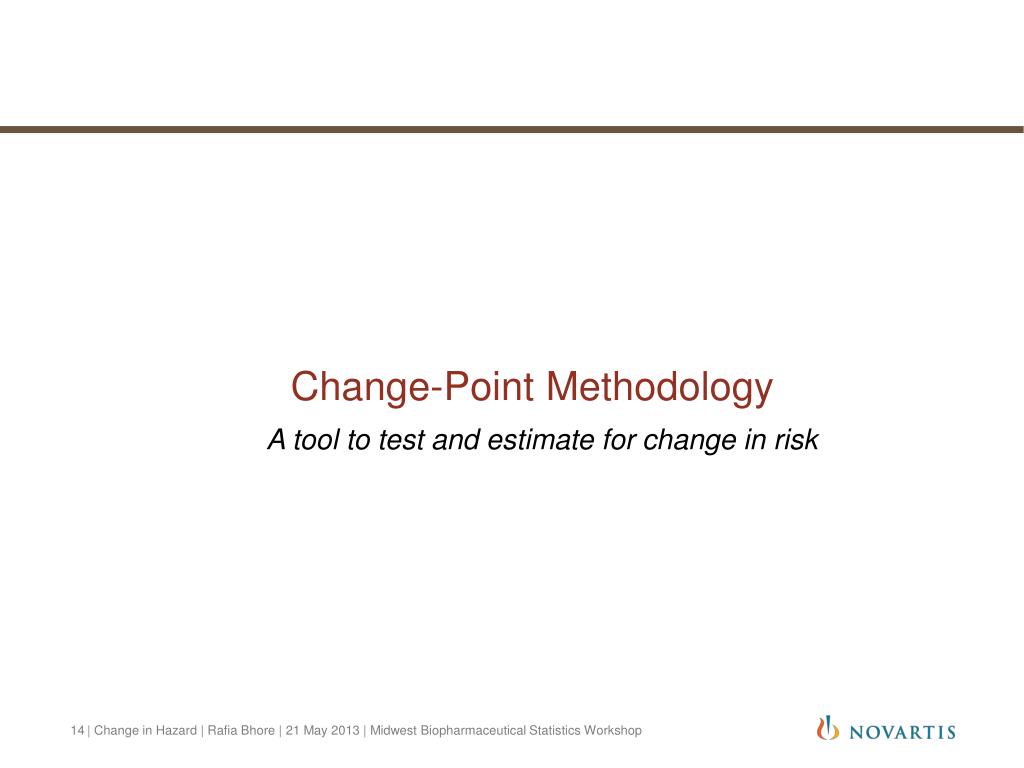 Change-Point Methodology

A tool to test and estimate for change in risk

14 | Change in Hazard | Rafia Bhore | 21 May 2013 | Midwest Biopharmaceutical Statistics Workshop

NOVARTIS